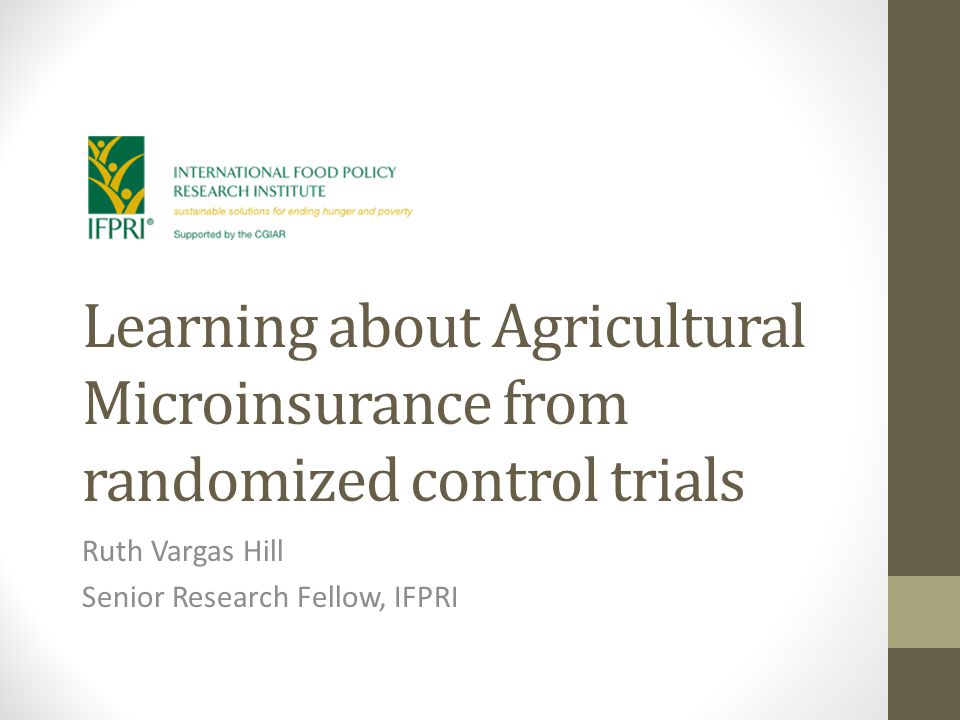 IFPRI®

INTERNATIONAL FOOD POLICY RESEARCH INSTITUTE

sustainable solutions for ending hunger and poverty

Supported by the CGIAR

Learning about Agricultural Microinsurance from randomized control trials

Ruth Vargas Hill

Senior Research Fellow, IFPRI